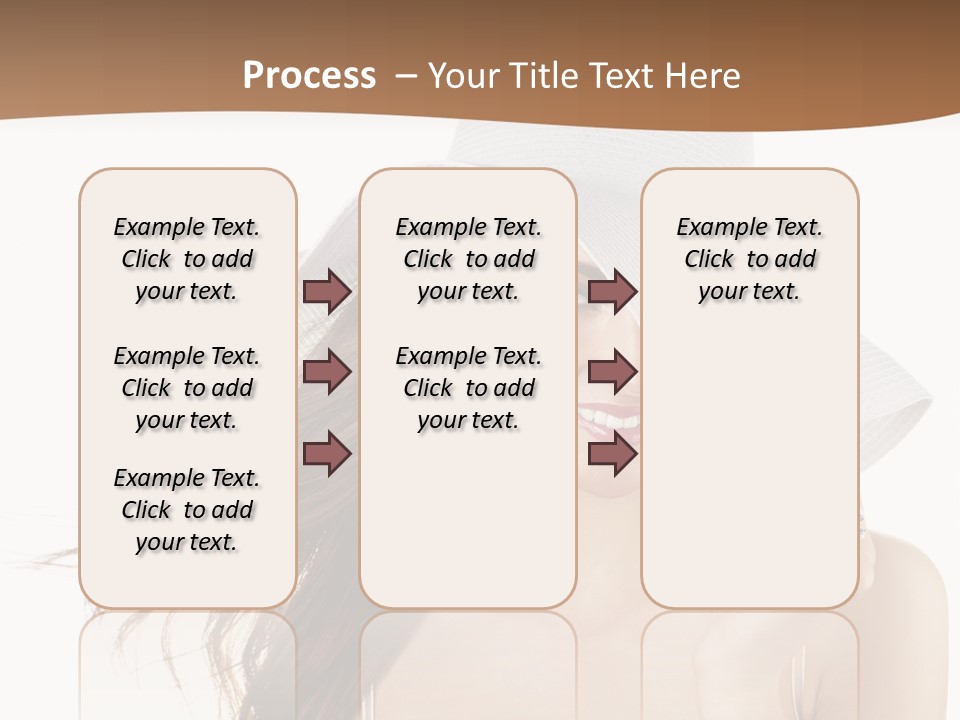 Process – Your Title Text Here

Example Text. Click to add your text.

Example Text. Click to add your text.

Example Text. Click to add your text.

Example Text. Click to add your text.

Example Text. Click to add your text.

Example Text. Click to add your text.